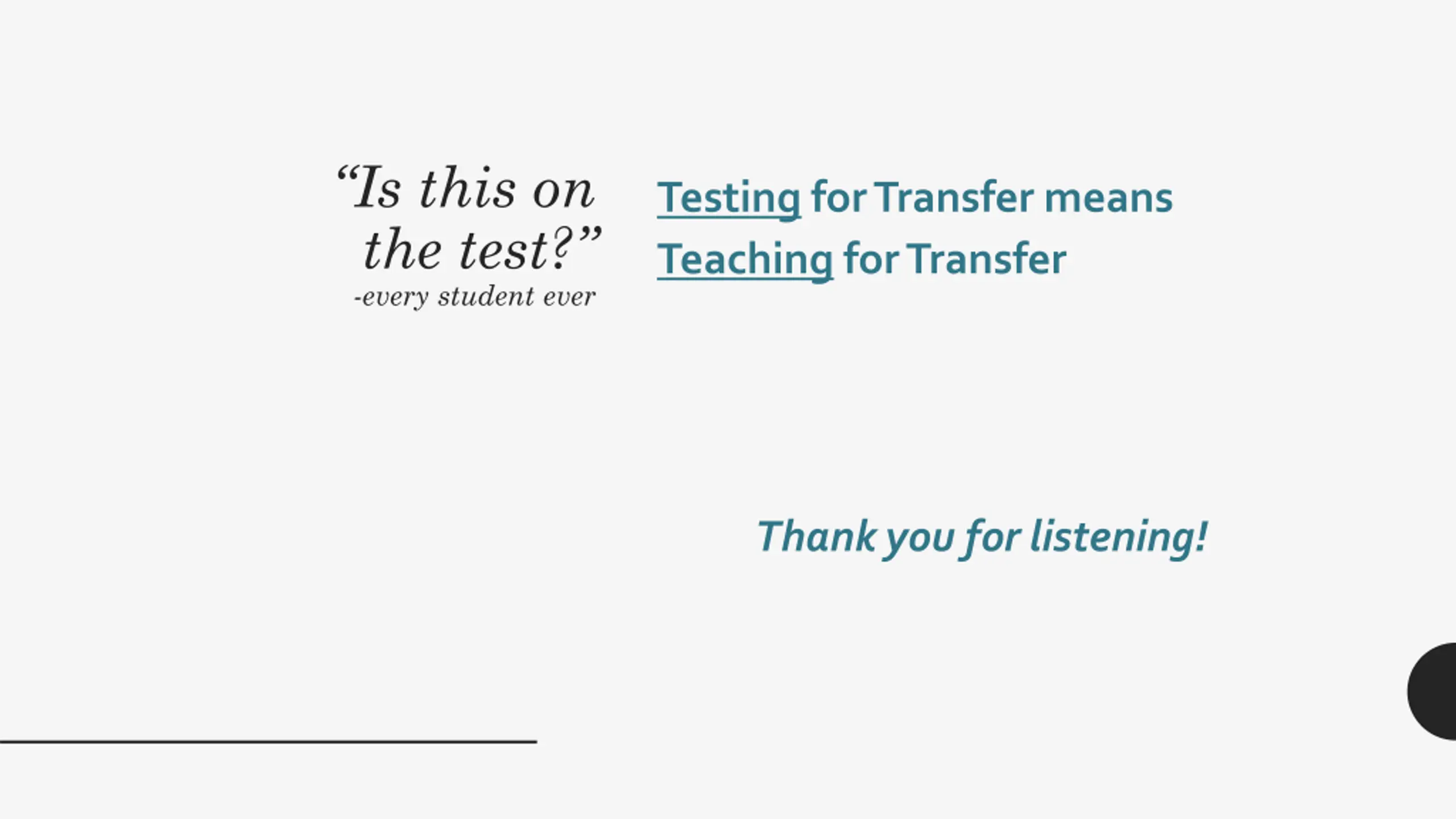 “Is this on the test?”
-every student ever

Testing for Transfer means Teaching for Transfer

Thank you for listening!